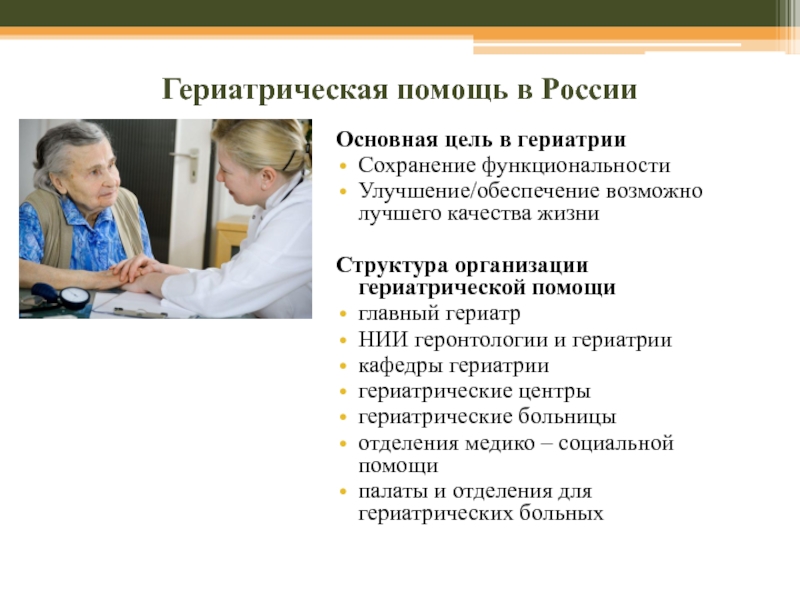 Гериатрическая помощь в России

Основная цель в гериатрии
• Сохранение функциональности
• Улучшение/обеспечение возможно лучшего качества жизни

Структура организации гериатрической помощи
• главный гериатр
• НИИ геронтологии и гериатрии
• кафедры гериатрии
• гериатрические центры
• гериатрические больницы
• отделения медико – социальной помощи
• палаты и отделения для гериатрических больных